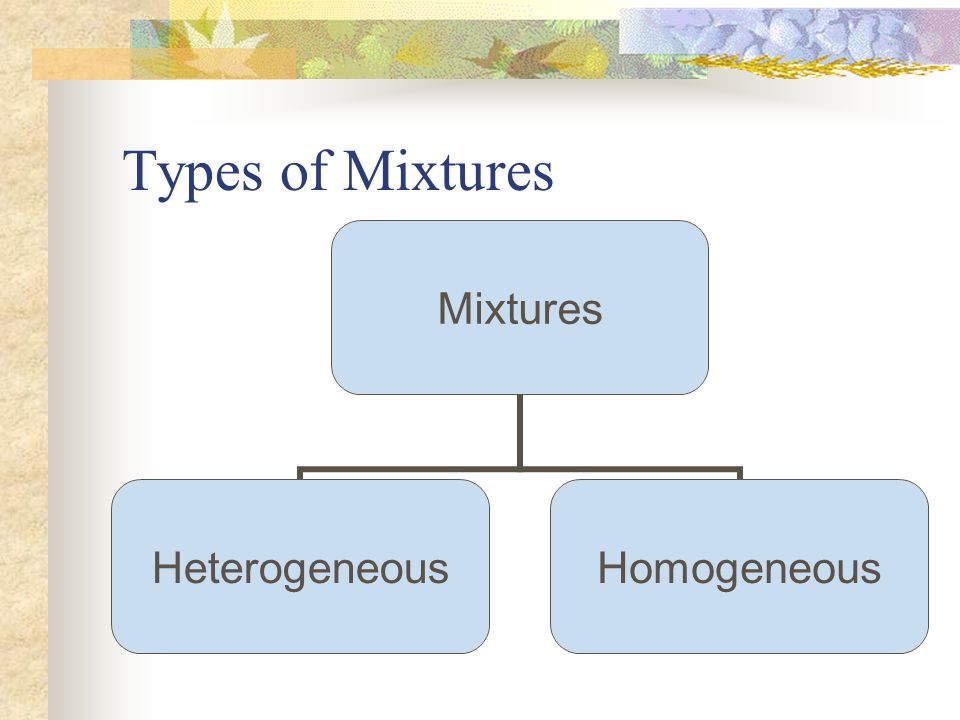 Types of Mixtures

Mixtures

Heterogeneous

Homogeneous